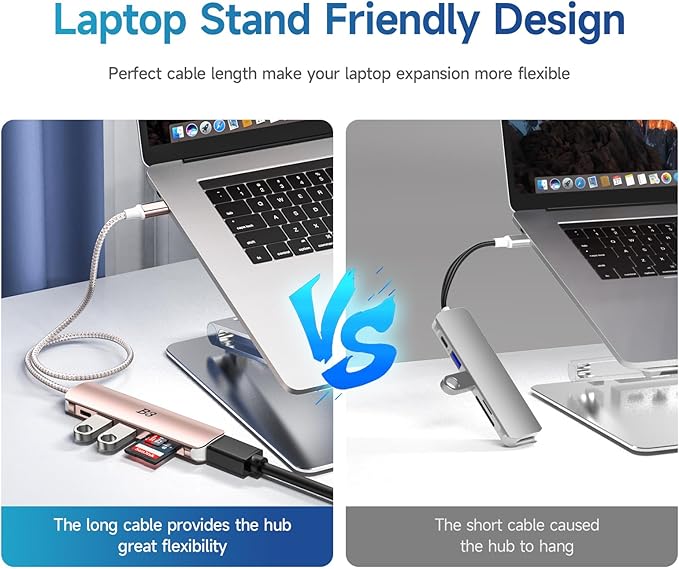 Laptop Stand Friendly Design

Perfect cable length make your laptop expansion more flexible

VS

The long cable provides the hub great flexibility

The short cable caused the hub to hang